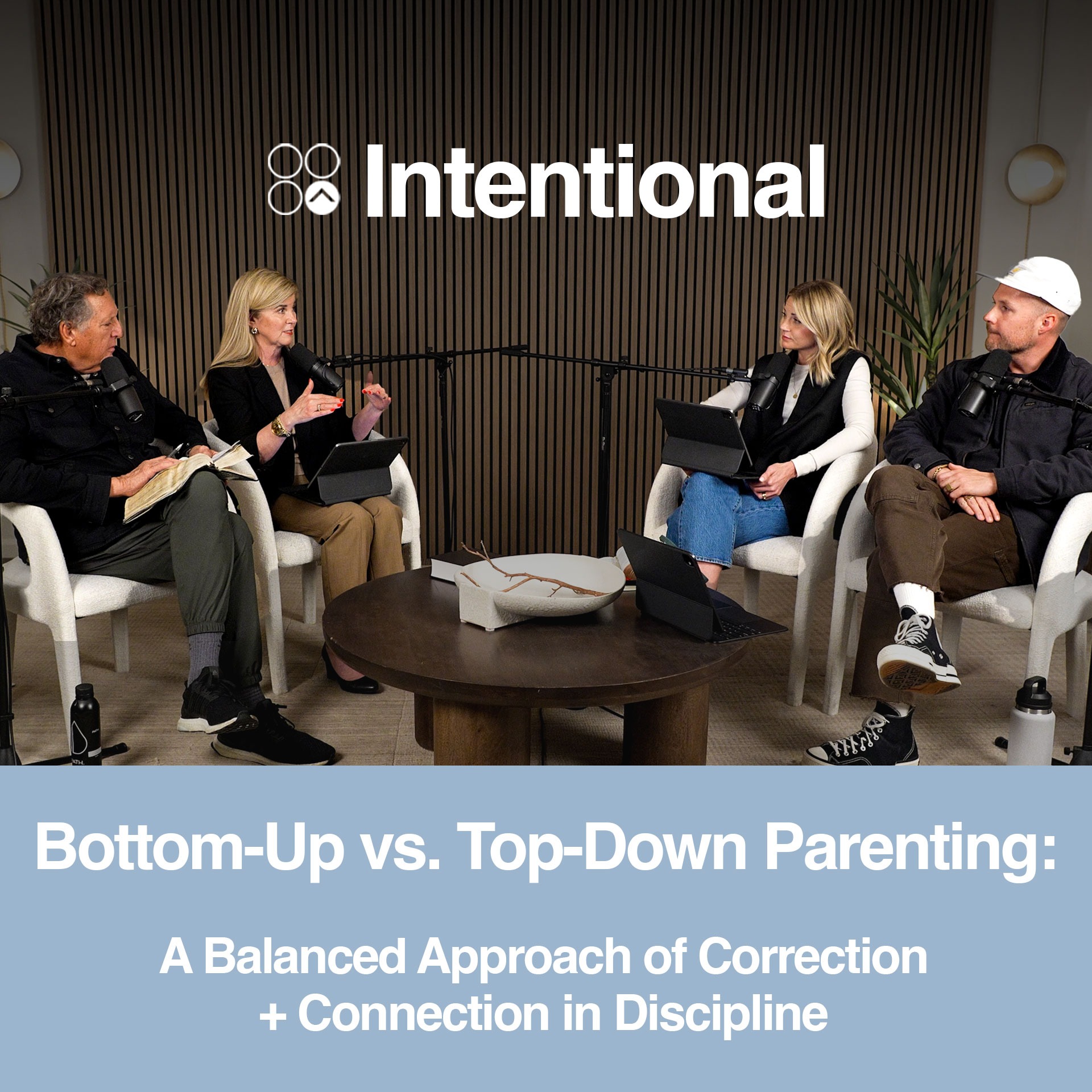 Intentional

Bottom-Up vs. Top-Down Parenting:

A Balanced Approach of Correction + Connection in Discipline